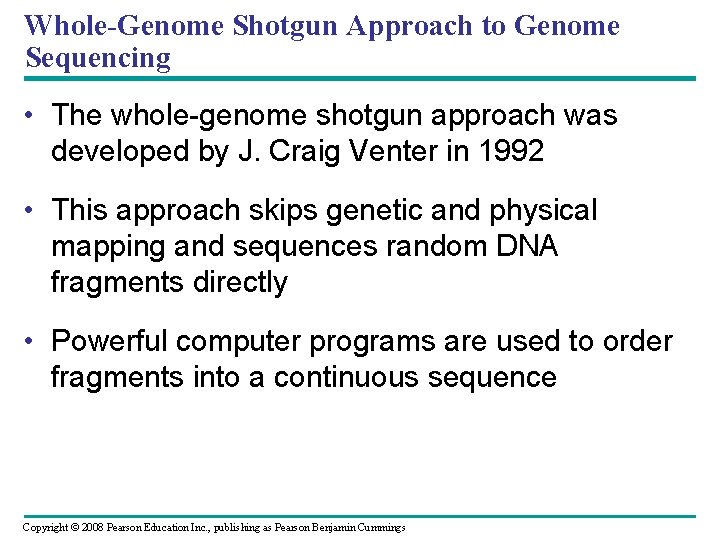 Whole-Genome Shotgun Approach to Genome Sequencing

• The whole-genome shotgun approach was developed by J. Craig Venter in 1992

• This approach skips genetic and physical mapping and sequences random DNA fragments directly

• Powerful computer programs are used to order fragments into a continuous sequence

Copyright © 2008 Pearson Education Inc., publishing as Pearson Benjamin Cummings